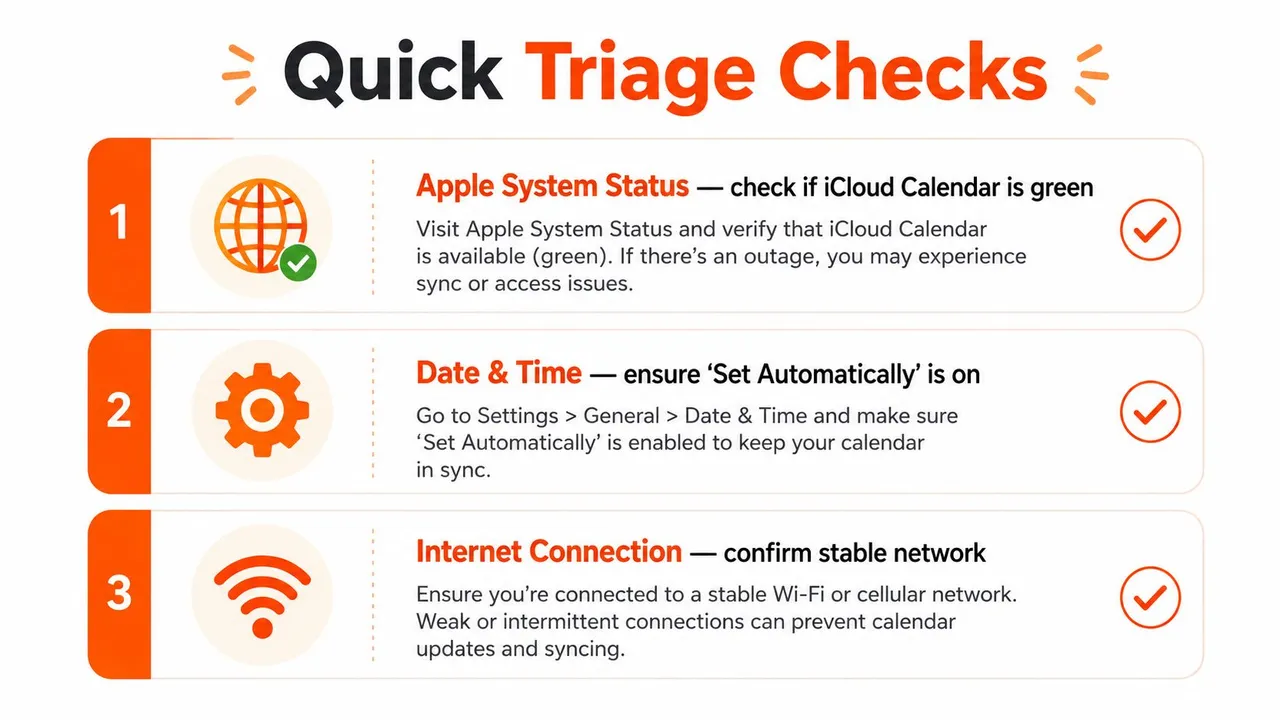 Quick Triage Checks

1

Apple System Status — check if iCloud Calendar is green

Visit Apple System Status and verify that iCloud Calendar is available (green). If there's an outage, you may experience sync or access issues.

2

Date & Time — ensure 'Set Automatically' is on

Go to Settings > General > Date & Time and make sure 'Set Automatically' is enabled to keep your calendar in sync.

3

Internet Connection — confirm stable network

Ensure you're connected to a stable Wi-Fi or cellular network. Weak or intermittent connections can prevent calendar updates and syncing.